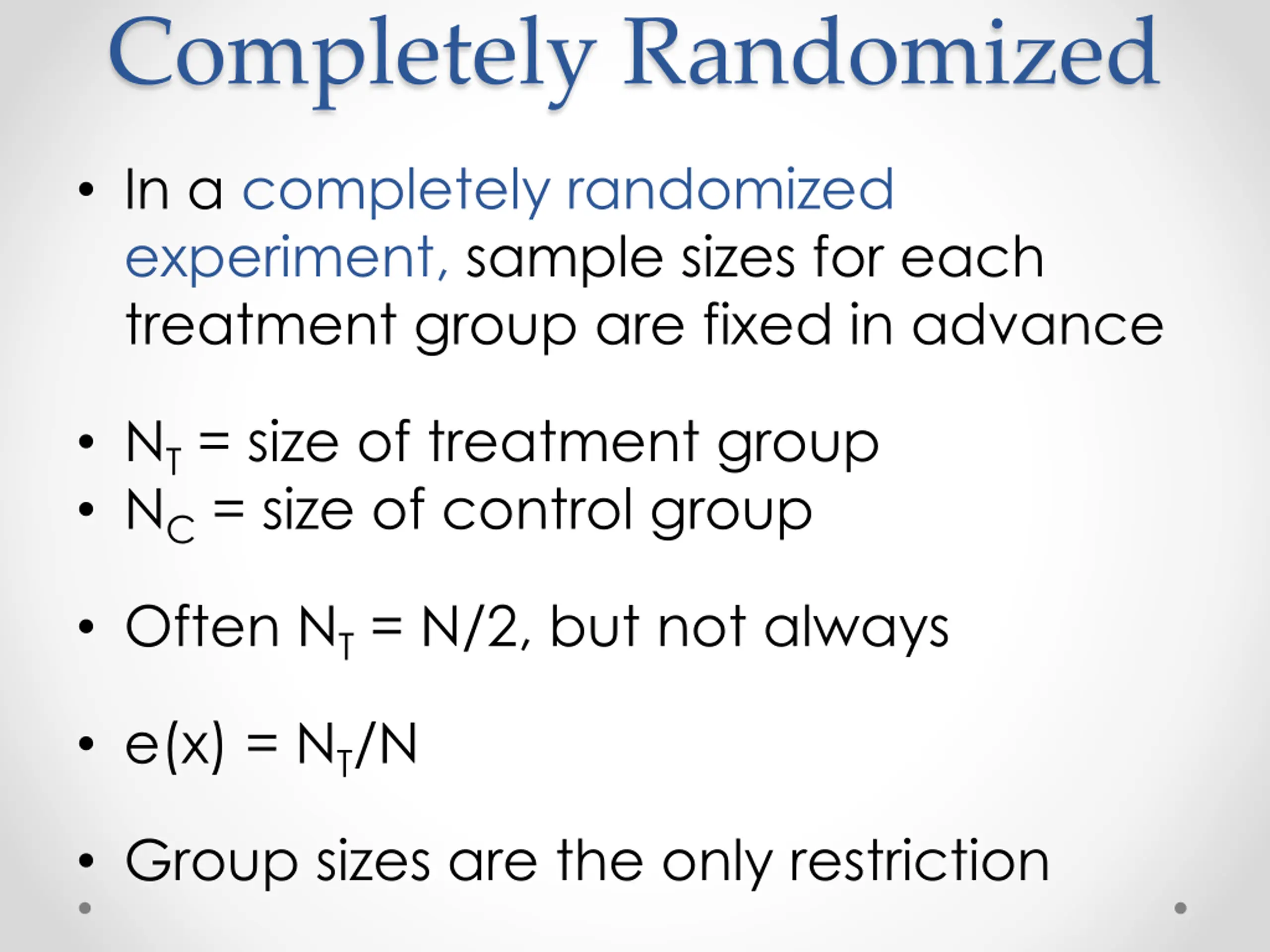 Completely Randomized

• In a completely randomized experiment, sample sizes for each treatment group are fixed in advance

• $N_T$ = size of treatment group
• $N_C$ = size of control group

• Often $N_T = N/2$, but not always

• $e(x) = N_T/N$

• Group sizes are the only restriction